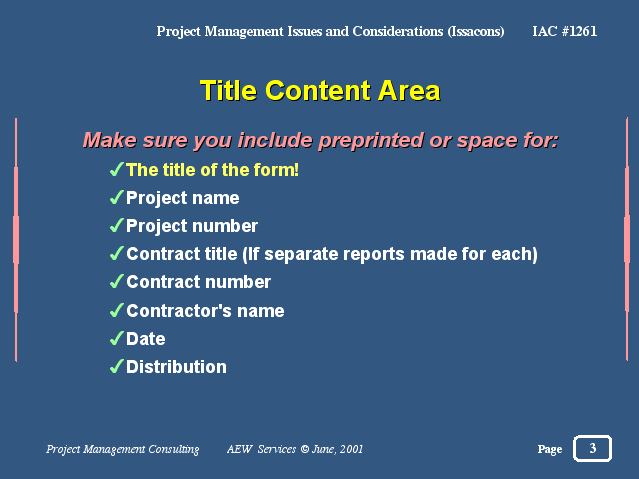 Project Management Issues and Considerations (Issacons) IAC #1261

Title Content Area

Make sure you include preprinted or space for:

✓The title of the form!
✓Project name
✓Project number
✓Contract title (If separate reports made for each)
✓Contract number
✓Contractor's name
✓Date
✓Distribution

Project Management Consulting AEW Services © June, 2001 Page 3